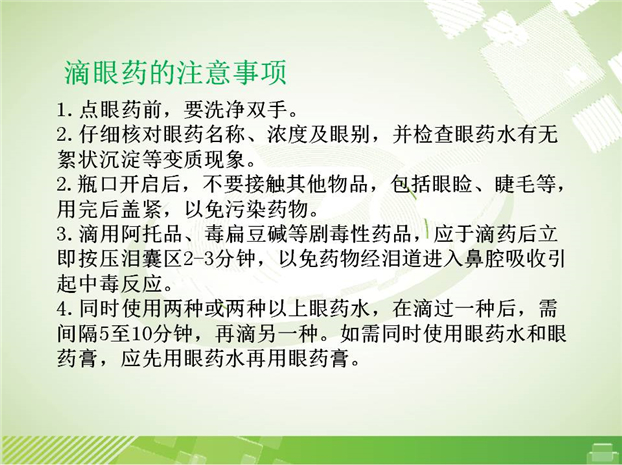 滴眼药的注意事项

1. 点眼药前，要洗净双手。

2. 仔细核对眼药名称、浓度及眼别，并检查眼药水有无絮状沉淀等变质现象。

2. 瓶口开启后，不要接触其他物品，包括眼睑、睫毛等，用完后盖紧，以免污染药物。

3. 滴用阿托品、毒扁豆碱等剧毒性药品，应于滴药后立即按压泪囊区2-3分钟，以免药物经泪道进入鼻腔吸收引起中毒反应。

4. 同时使用两种或两种以上眼药水，在滴过一种后，需间隔5至10分钟，再滴另一种。如需同时使用眼药水和眼药膏，应先用眼药水再用眼药膏。